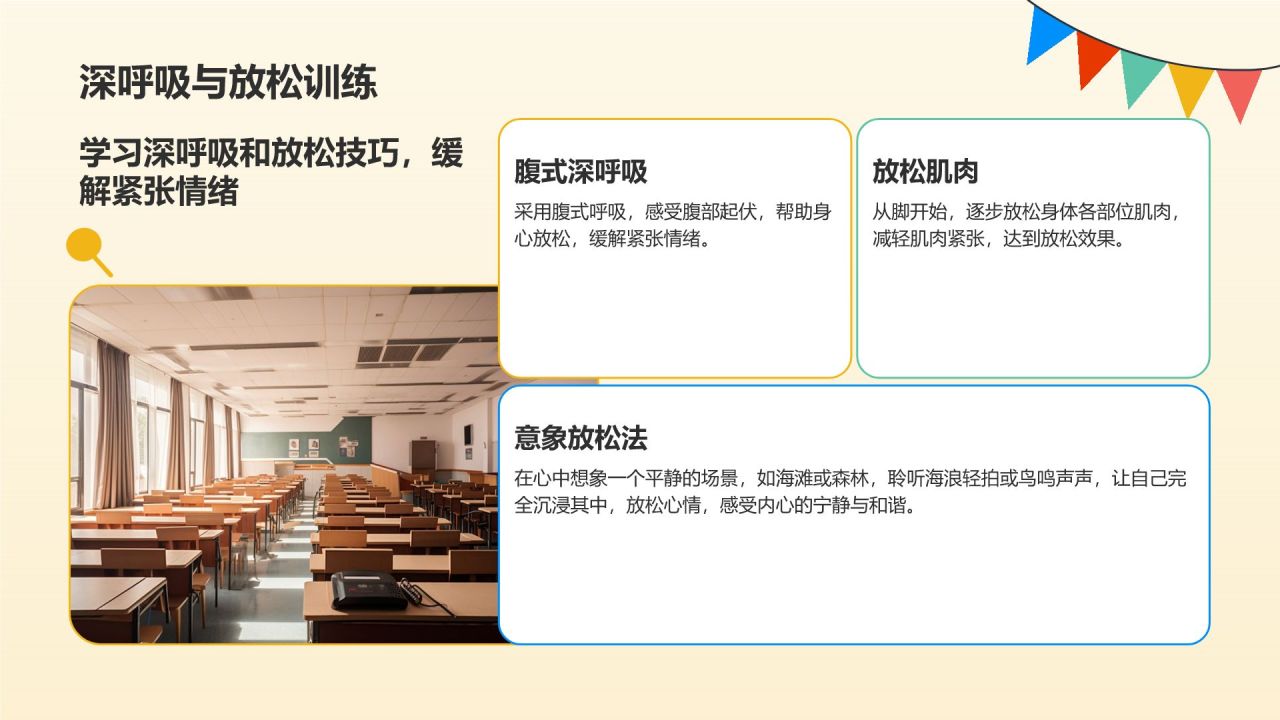 深呼吸与放松训练

学习深呼吸和放松技巧，缓解紧张情绪

腹式深呼吸

采用腹式呼吸，感受腹部起伏，帮助身心放松，缓解紧张情绪。

放松肌肉

从脚开始，逐步放松身体各部位肌肉，减轻肌肉紧张，达到放松效果。

意象放松法

在心中想象一个平静的场景，如海滩或森林，聆听海浪轻拍或鸟鸣声声，让自己完全沉浸其中，放松心情，感受内心的宁静与和谐。